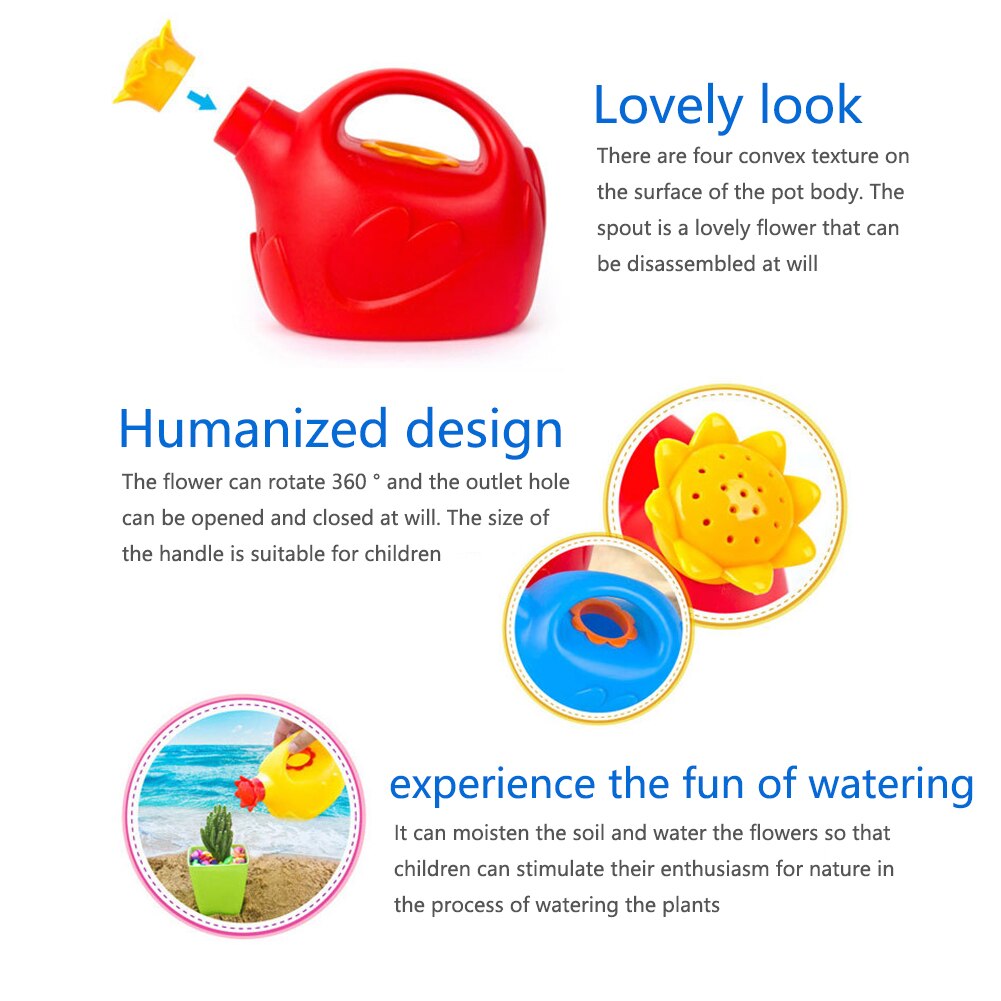 Lovely look

There are four convex texture on the surface of the pot body. The spout is a lovely flower that can be disassembled at will

Humanized design

The flower can rotate 360 ° and the outlet hole can be opened and closed at will. The size of the handle is suitable for children

experience the fun of watering

It can moisten the soil and water the flowers so that children can stimulate their enthusiasm for nature in the process of watering the plants